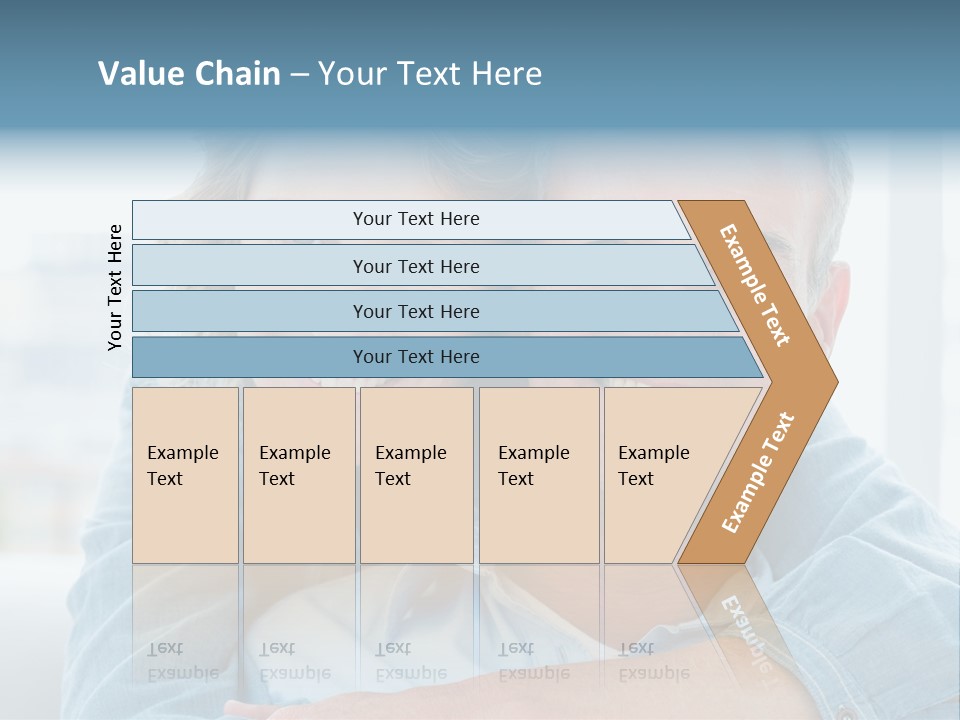 Value Chain – Your Text Here

Your Text Here

Your Text Here

Your Text Here

Your Text Here

Your Text Here

Example Text

Example Text

Example Text

Example Text

Example Text

Example Text

Example Text